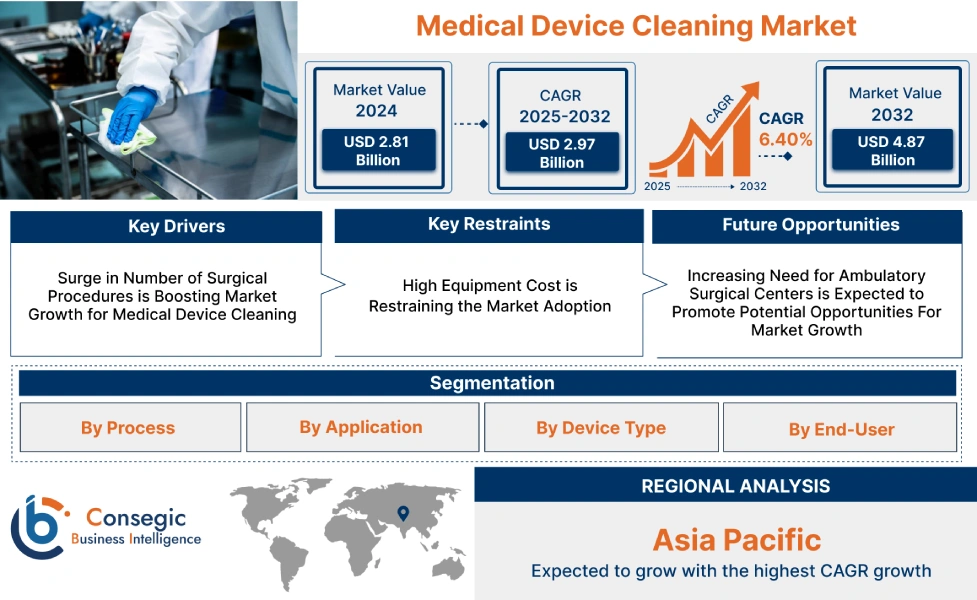 Medical Device Cleaning Market

Market Value 2024

USD 2.81 Billion

CAGR 2025-2032

USD 2.97 Billion

CAGR

2025 2032

CAGR 6.40%

Market Value 2032

USD 4.87 Billion

Key Drivers

Surge in Number of Surgical Procedures is Boosting Market Growth for Medical Device Cleaning

Key Restraints

High Equipment Cost is Restraining the Market Adoption

Future Opportunities

Increasing Need for Ambulatory Surgical Centers is Expected to Promote Potential Opportunities For Market Growth

Segmentation

By Process

By Application

By Device Type

By End-User

Consegic Business Intelligence

REGIONAL ANALYSIS

Asia Pacific

Expected to grow with the highest CAGR growth